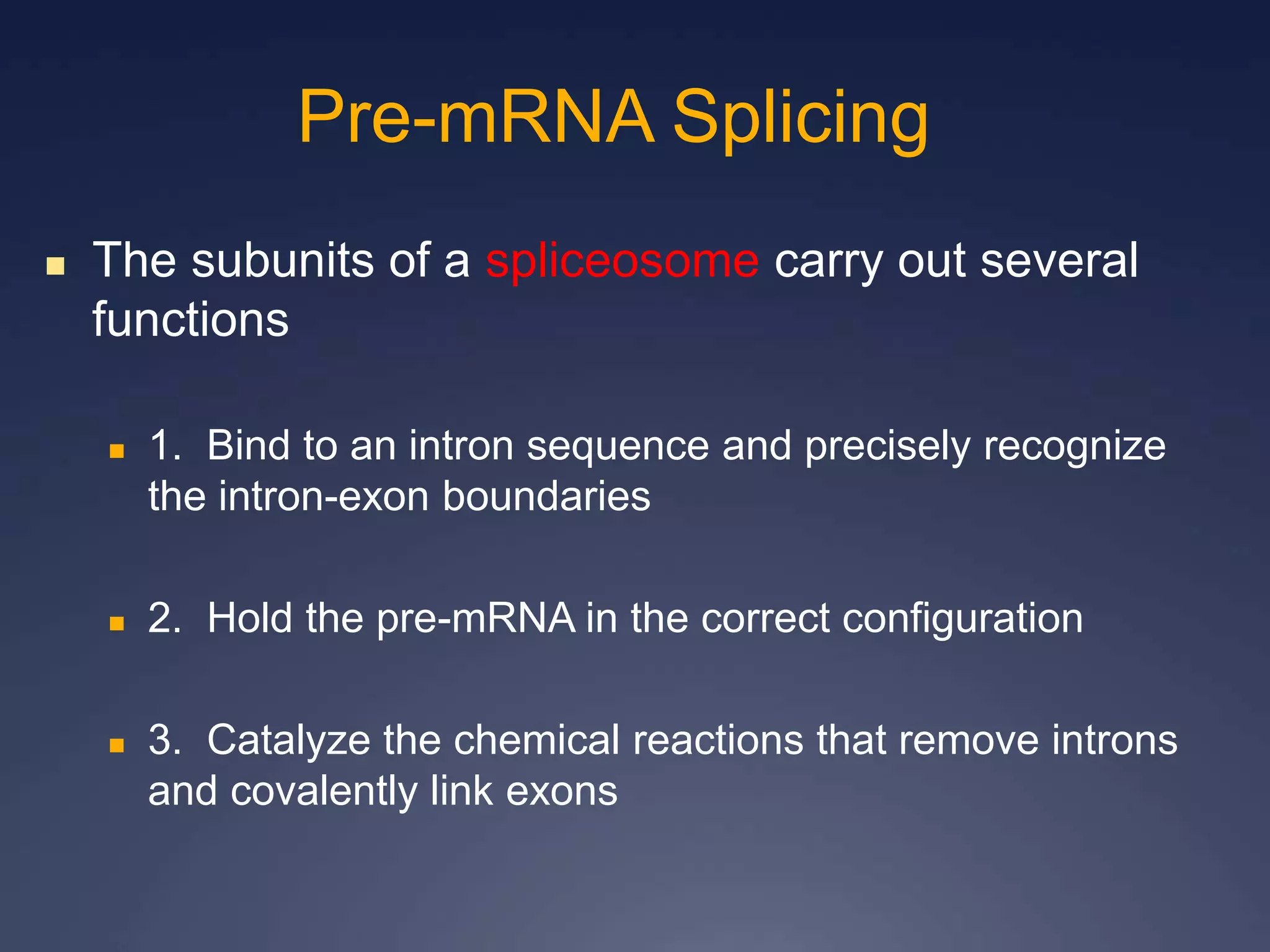 Pre-mRNA Splicing

The subunits of a spliceosome carry out several functions

1. Bind to an intron sequence and precisely recognize the intron-exon boundaries

2. Hold the pre-mRNA in the correct configuration

3. Catalyze the chemical reactions that remove introns and covalently link exons